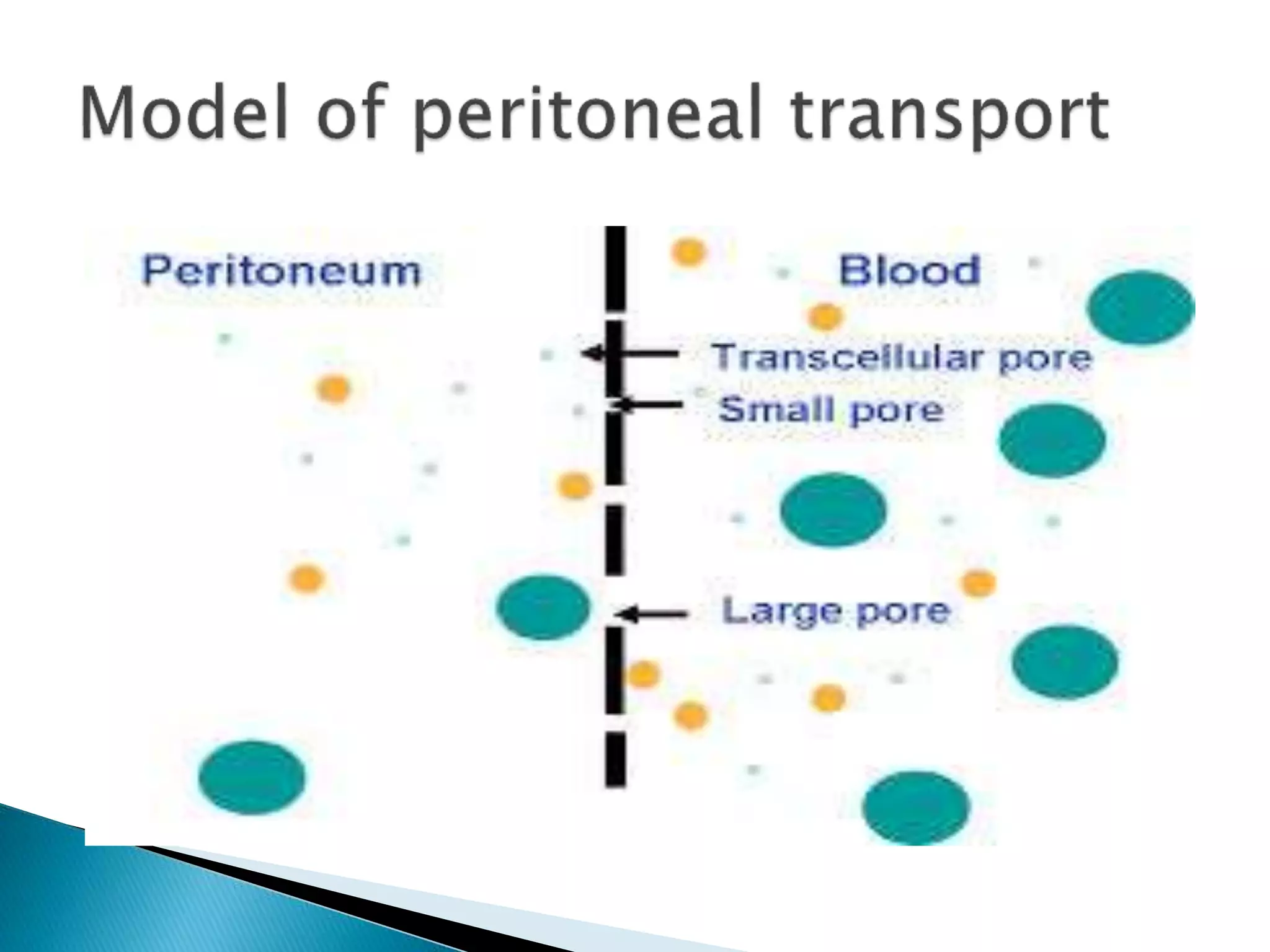 Model of peritoneal transport

Peritoneum

Blood

Transcellular pore

Small pore

Large pore